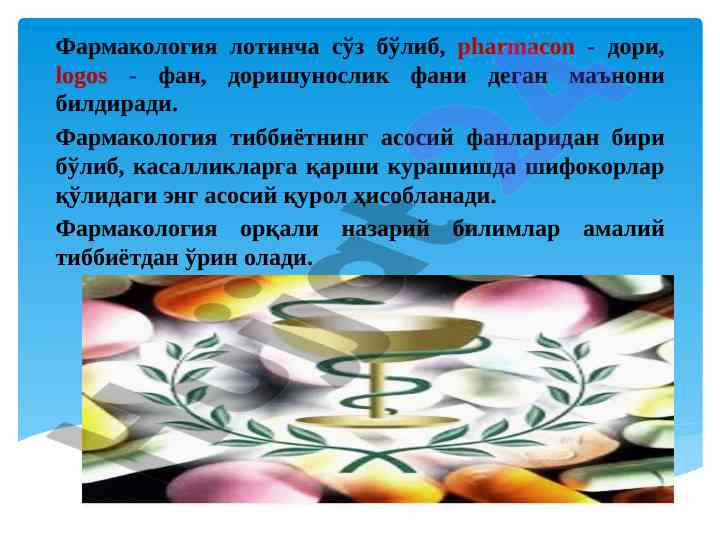 Фармакология лотинча сўз бўлиб, pharmacon - дори, logos - фан, доришунослик фани деган маънони билдиради.

Фармакология тиббиётнинг асосий фанларидан бири бўлиб, касалликларга қарши курашишда шифокорлар қўлидаги энг асосий қурол ҳисобланади.

Фармакология орқали назарий билимлар амалий тиббиётдан ўрин олади.